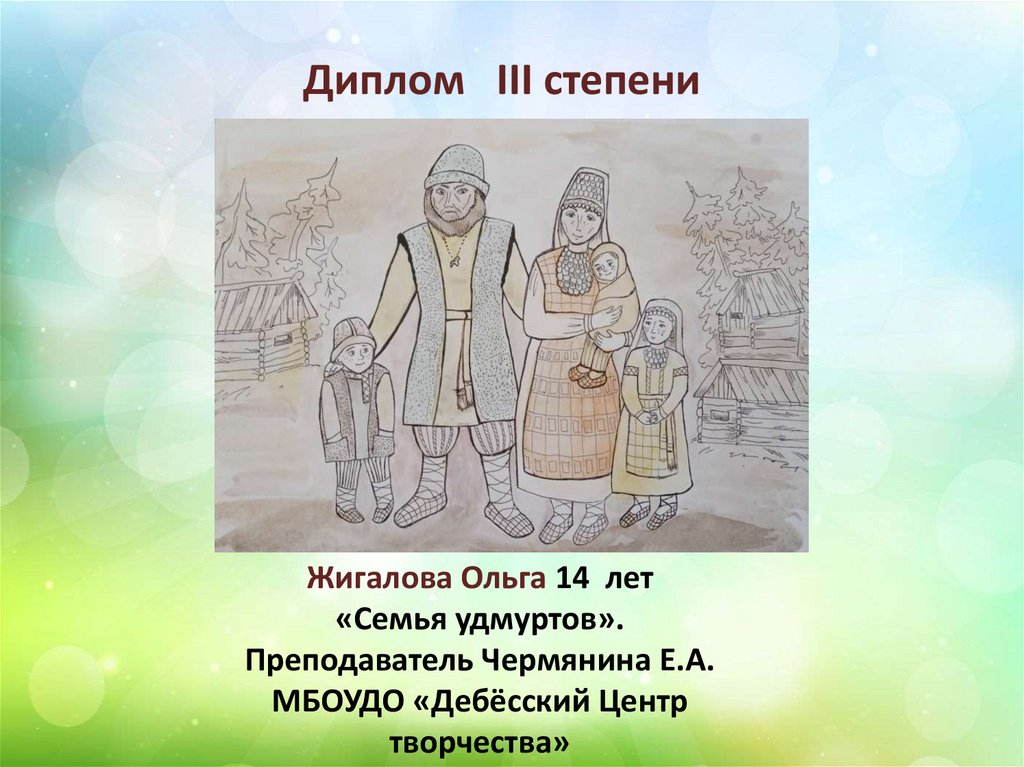 Диплом III степени

Жигалова Ольга 14 лет
«Семья удмуртов».
Преподаватель Чермянина Е.А.
МБОУДО «Дебёсский Центр творчества»